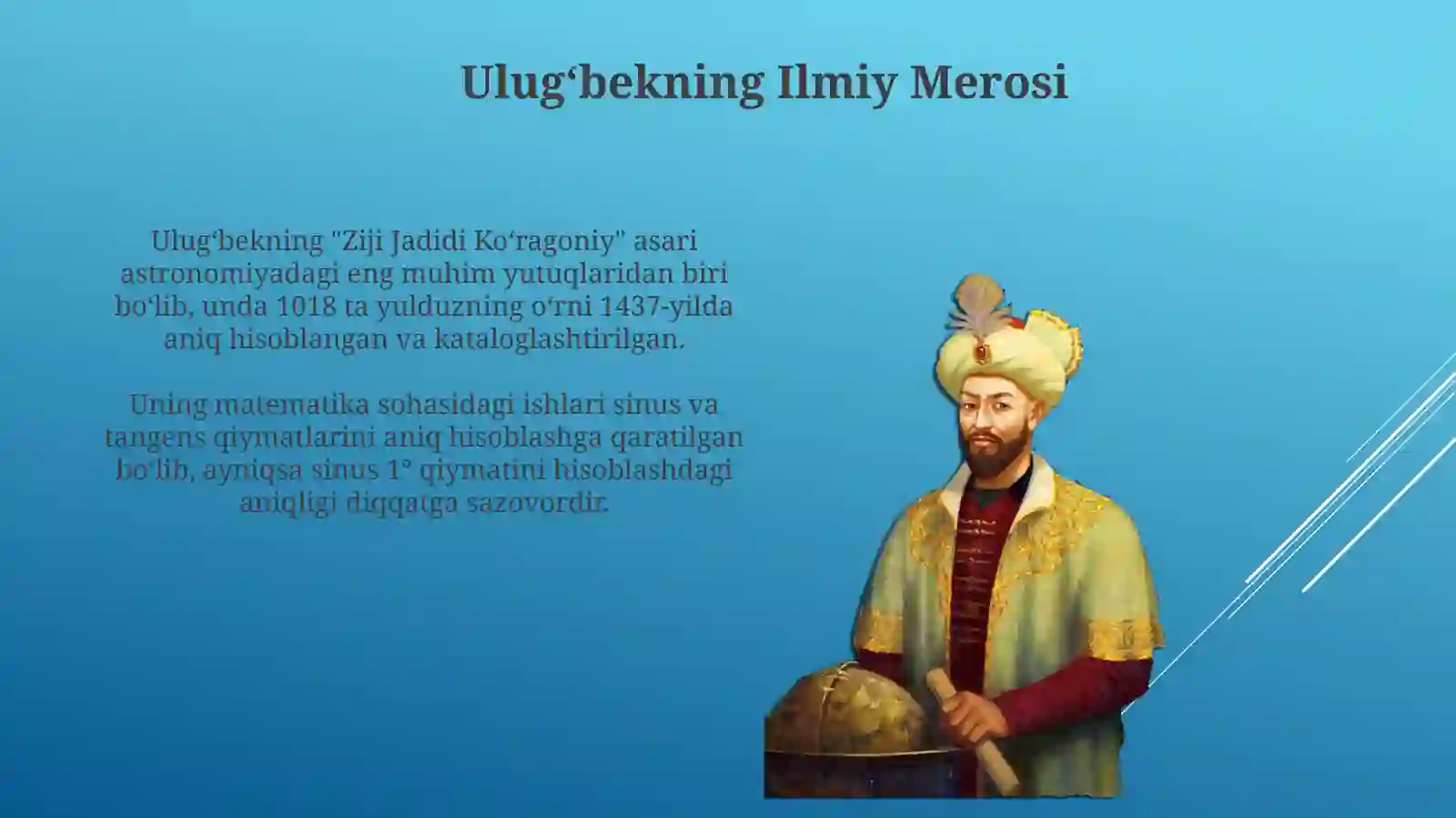 Ulug‘bekning Ilmiy Merosi

Ulug‘bekning "Ziji Jadidi Ko‘ragoniy" asari astronomiyadagi eng muhim yutuqlaridan biri bo‘lib, unda 1018 ta yulduzning o‘rni 1437-yilda aniq hisoblangan va kataloglashtirilgan.

Uning matematika sohasidagi ishlari sinus va tangens qiymatlarini aniq hisoblashga qaratilgan bo‘lib, ayniqsa sinus 1° qiymatini hisoblashdagi aniqligi diqqatga sazovordir.